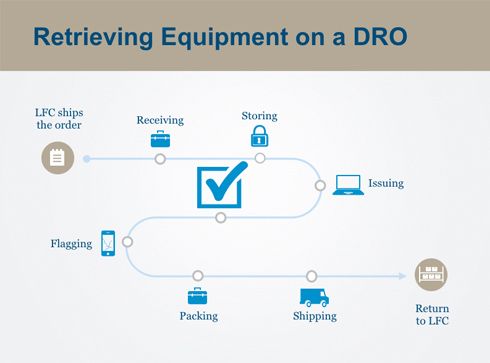 Retrieving Equipment on a DRO

LFC ships the order

Receiving

Storing

Issuing

Flagging

Packing

Shipping

Return to LFC